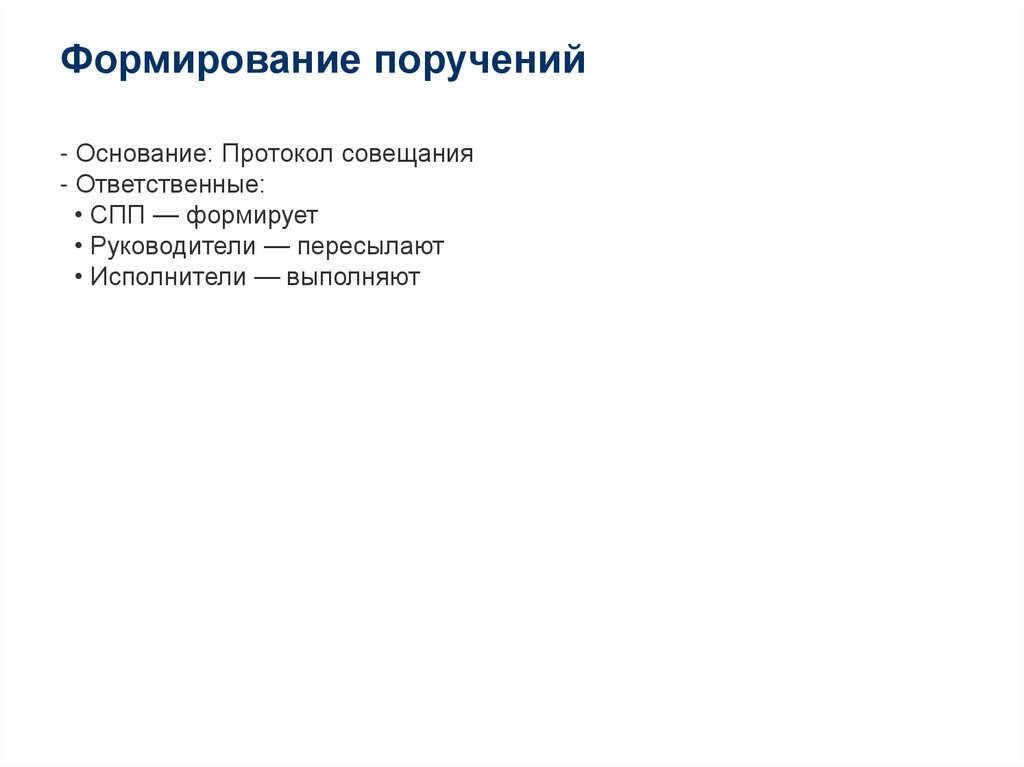 Формирование поручений

- Основание: Протокол совещания
- Ответственные:
• СПП — формирует
• Руководители — пересылают
• Исполнители — выполняют